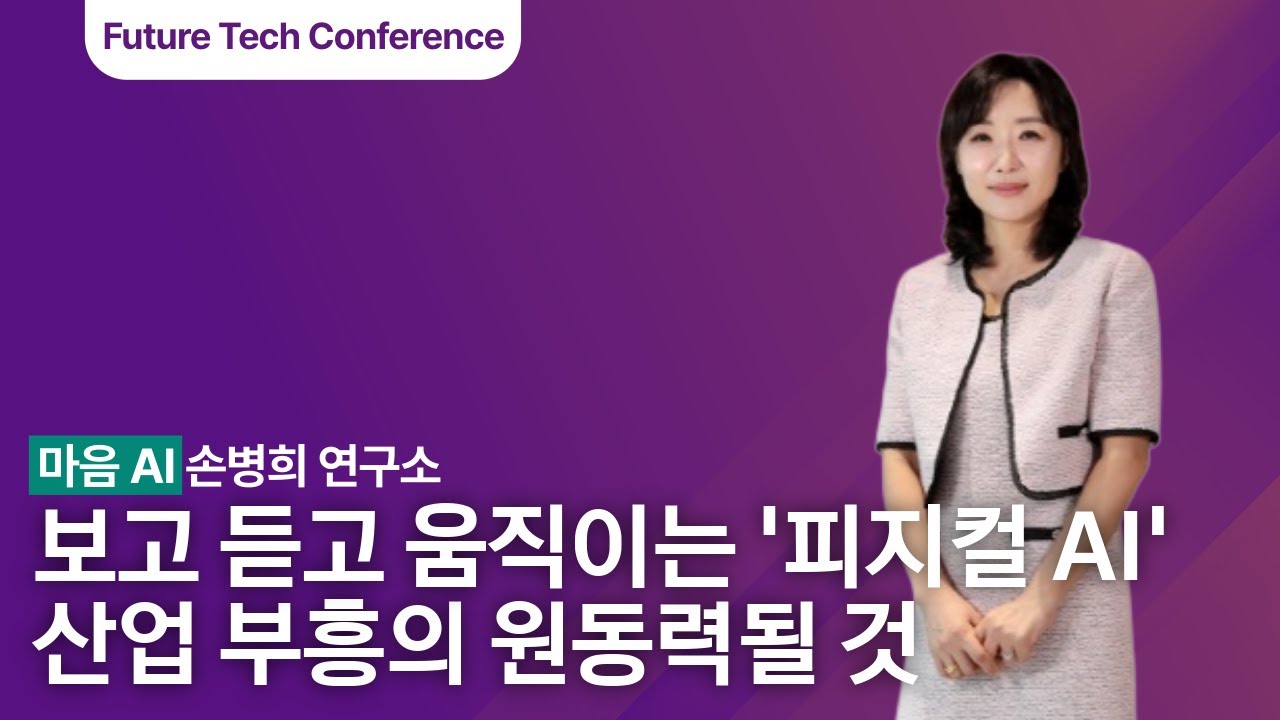 Future Tech Conference

마음 AI 손병희 연구소

보고 듣고 움직이는 '피지컬 AI' 산업 부흥의 원동력될 것